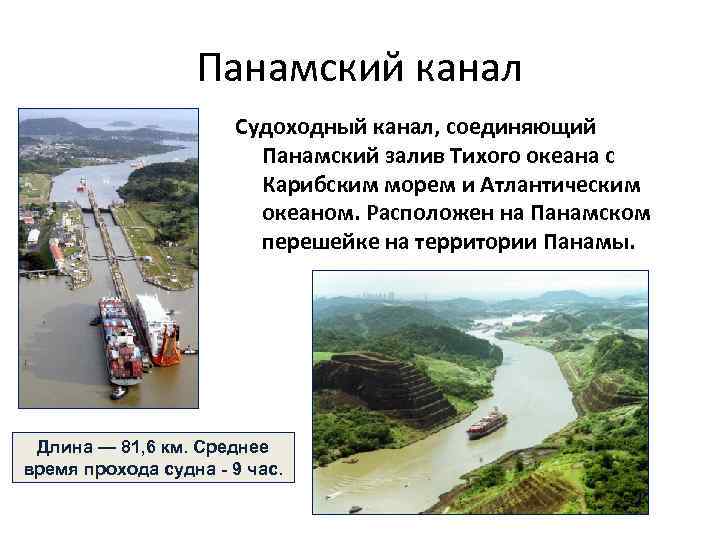 Панамский канал

Судоходный канал, соединяющий Панамский залив Тихого океана с Карибским морем и Атлантическим океаном. Расположен на Панамском перешейке на территории Панамы.

Длина — 81,6 км. Среднее время прохода судна - 9 час.